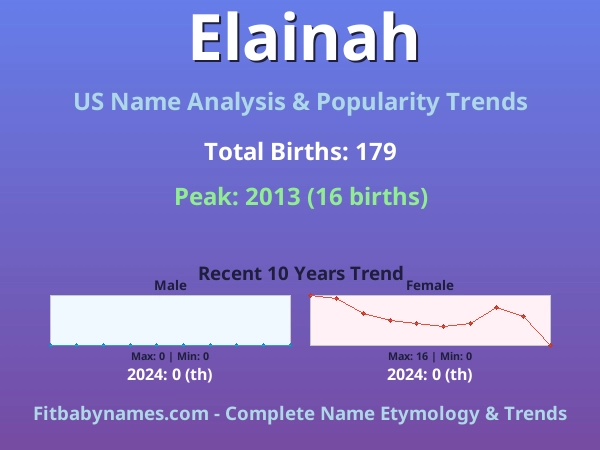 Elainah

US Name Analysis & Popularity Trends

Total Births: 179

Peak: 2013 (16 births)

Recent 10 Years Trend

Male

Max: 0 | Min: 0

2024: 0 (th)

Female

Max: 16 | Min: 0

2024: 0 (th)

Fitbabynames.com - Complete Name Etymology & Trends